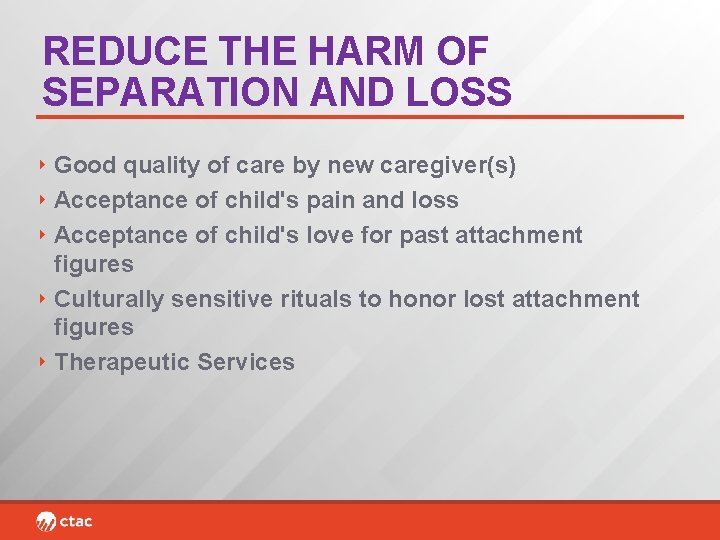 REDUCE THE HARM OF SEPARATION AND LOSS

‣ Good quality of care by new caregiver(s)
‣ Acceptance of child's pain and loss
‣ Acceptance of child's love for past attachment figures
‣ Culturally sensitive rituals to honor lost attachment figures
‣ Therapeutic Services

ctac